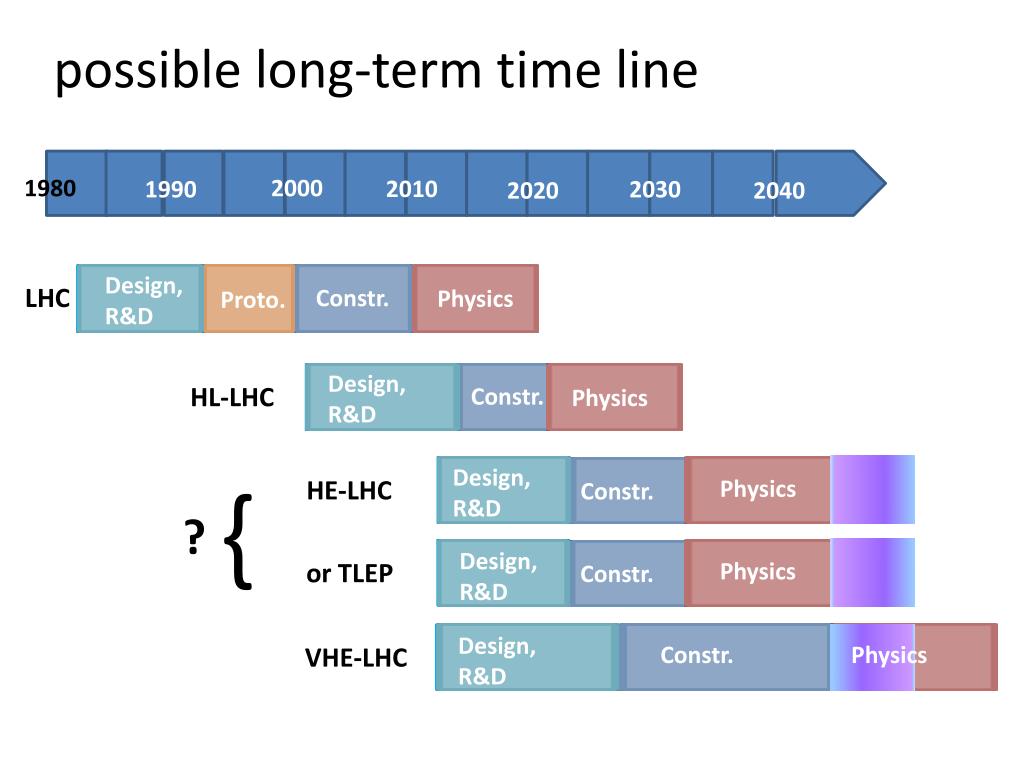 possible long-term time line

1980 1990 2000 2010 2020 2030 2040

LHC Design, R&D Proto. Constr. Physics

HL-LHC Design, R&D Constr. Physics

? { HE-LHC Design, R&D Constr. Physics

or TLEP Design, R&D Constr. Physics

VHE-LHC Design, R&D Constr. Physics